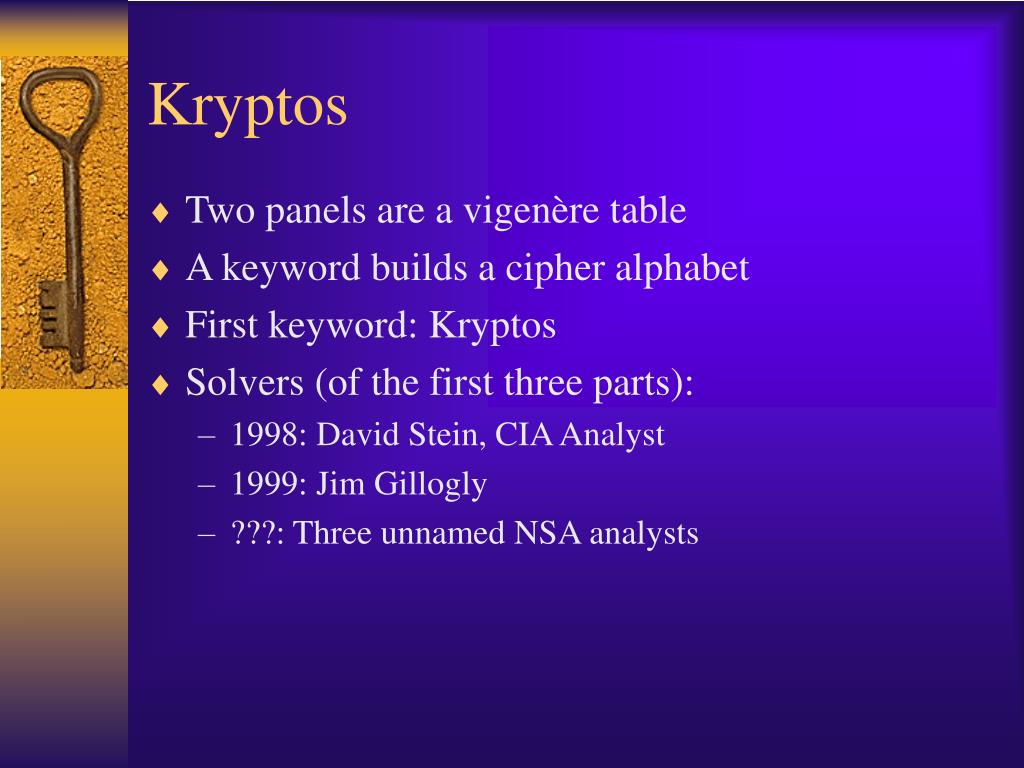 Kryptos

♦ Two panels are a vigenère table
♦ A keyword builds a cipher alphabet
♦ First keyword: Kryptos
♦ Solvers (of the first three parts):
– 1998: David Stein, CIA Analyst
– 1999: Jim Gillogly
– ???: Three unnamed NSA analysts